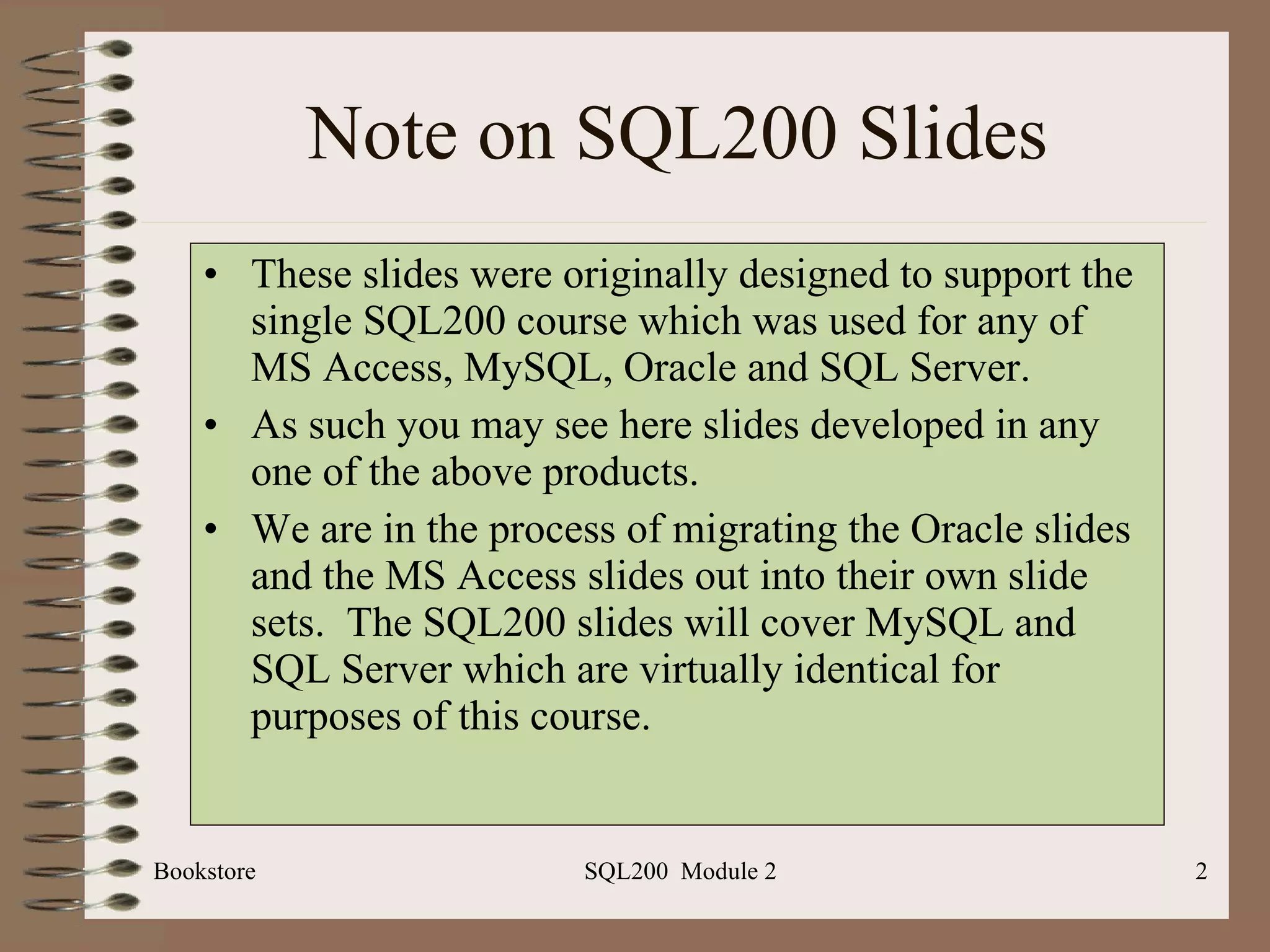 Note on SQL200 Slides

• These slides were originally designed to support the single SQL200 course which was used for any of MS Access, MySQL, Oracle and SQL Server.
• As such you may see here slides developed in any one of the above products.
• We are in the process of migrating the Oracle slides and the MS Access slides out into their own slide sets. The SQL200 slides will cover MySQL and SQL Server which are virtually identical for purposes of this course.

Bookstore SQL200 Module 2 2